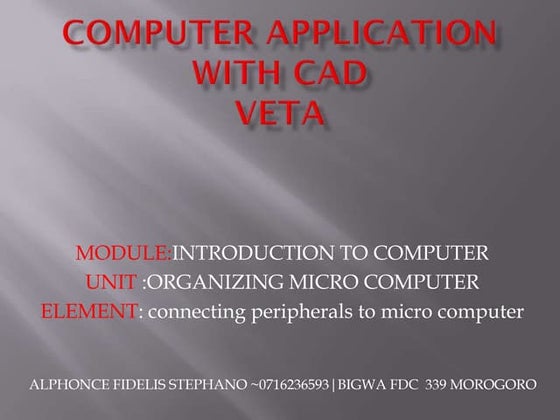 COMPUTER APPLICATION WITH CAD VETA

MODULE:INTRODUCTION TO COMPUTER
UNIT :ORGANIZING MICRO COMPUTER
ELEMENT: connecting peripherals to micro computer

ALPHONCE FIDELIS STEPHANO ~0716236593 | BIGWA FDC 339 MOROGORO